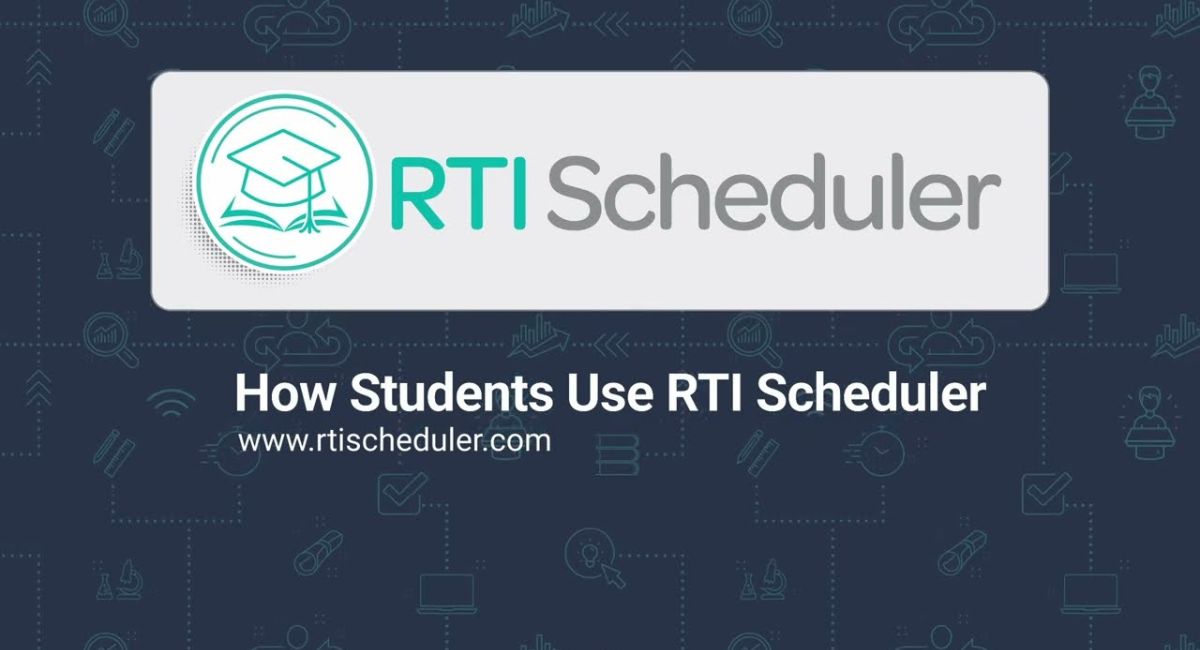 RTI Scheduler

How Students Use RTI Scheduler

www.rtischeduler.com